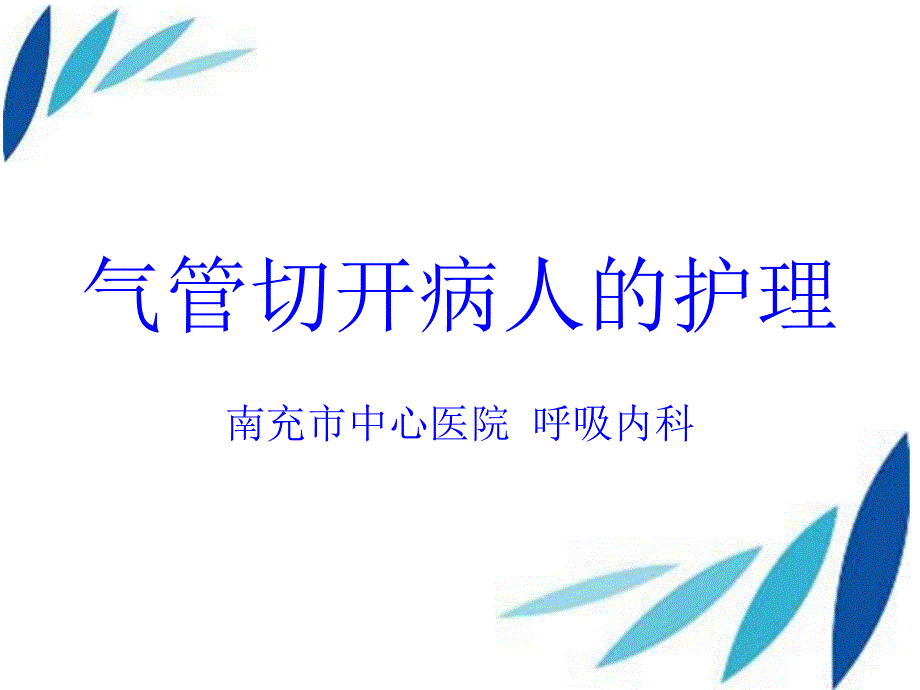 气管切开病人的护理

南充市中心医院 呼吸内科